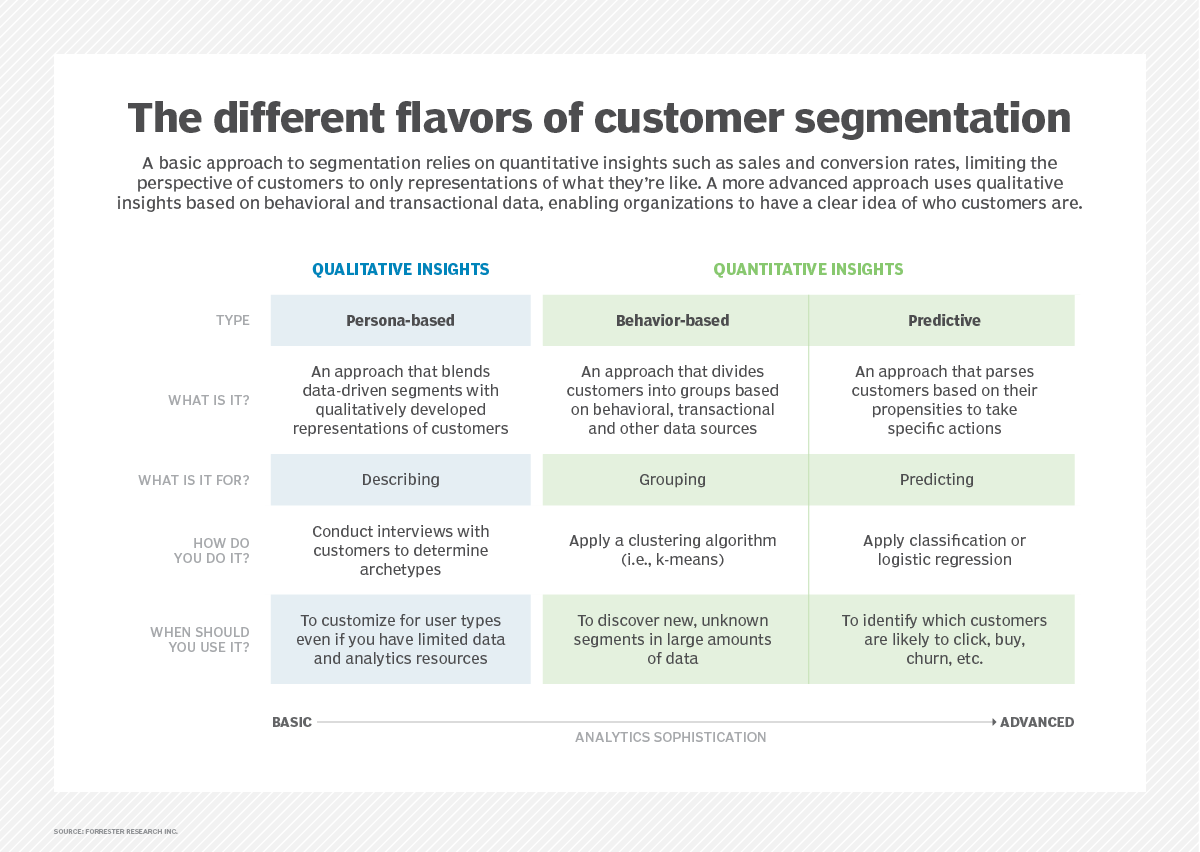 The different flavors of customer segmentation

A basic approach to segmentation relies on quantitative insights such as sales and conversion rates, limiting the perspective of customers to only representations of what they're like. A more advanced approach uses qualitative insights based on behavioral and transactional data, enabling organizations to have a clear idea of who customers are.

| | QUALITATIVE INSIGHTS | QUANTITATIVE INSIGHTS | |
|---|---|---|---|
| TYPE | Persona-based | Behavior-based | Predictive |
| WHAT IS IT? | An approach that blends data-driven segments with qualitatively developed representations of customers | An approach that divides customers into groups based on behavioral, transactional and other data sources | An approach that parses customers based on their propensities to take specific actions |
| WHAT IS IT FOR? | Describing | Grouping | Predicting |
| HOW DO YOU DO IT? | Conduct interviews with customers to determine archetypes | Apply a clustering algorithm (i.e., k-means) | Apply classification or logistic regression |
| WHEN SHOULD YOU USE IT? | To customize for user types even if you have limited data and analytics resources | To discover new, unknown segments in large amounts of data | To identify which customers are likely to click, buy, churn, etc. |

BASIC ADVANCED
ANALYTICS SOPHISTICATION

SOURCE: FORRESTER RESEARCH INC.